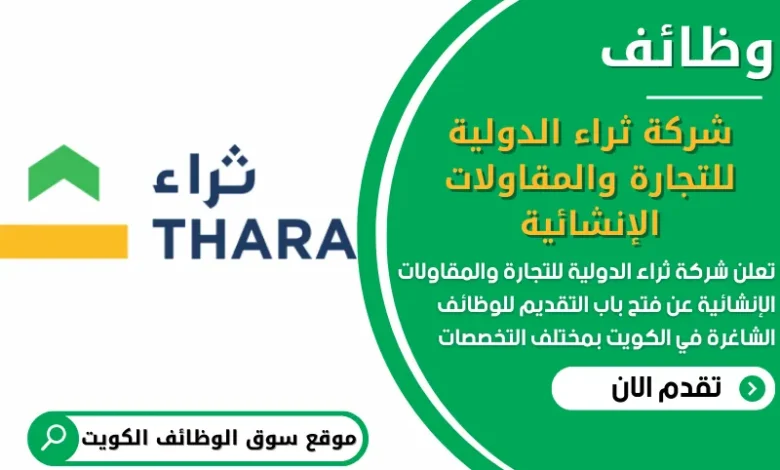 وظائف

شركة ثراء الدولية للتجارة والمقاولات الإنشائية

تعلن شركة ثراء الدولية للتجارة والمقاولات الإنشائية عن فتح باب التقديم للوظائف الشاغرة في الكويت بمختلف التخصصات

تقدم الان

ثراء
THARA

موقع سوق الوظائف الكويت